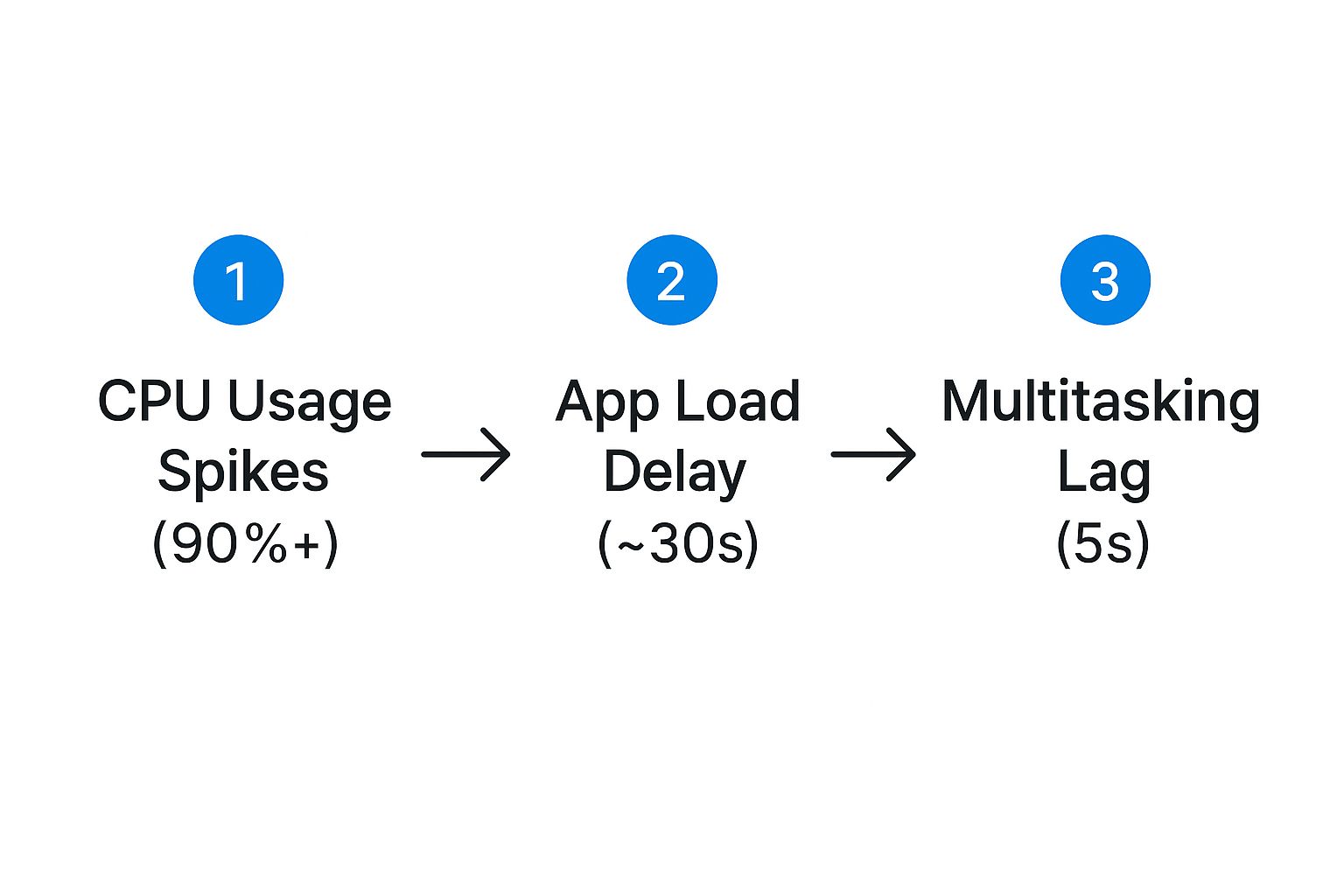 1

CPU Usage Spikes (90%+)

→

2

App Load Delay (~30s)

→

3

Multitasking Lag (5s)